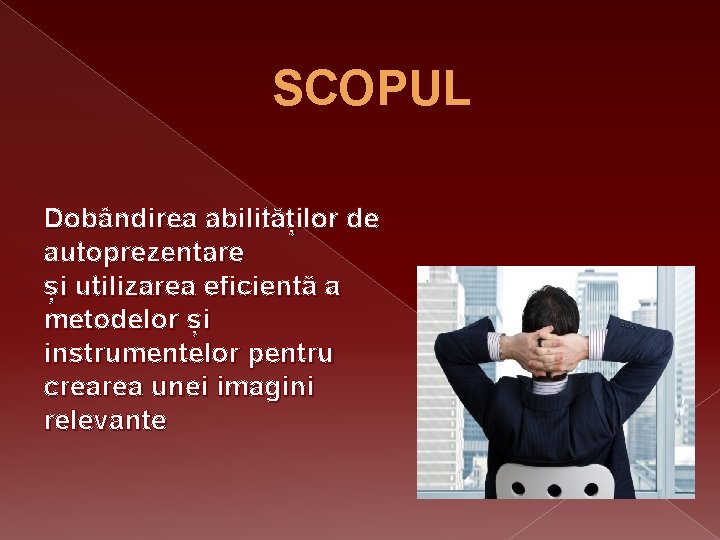 SCOPUL

Dobândirea abilităților de autoprezentare
și utilizarea eficientă a metodelor și instrumentelor pentru crearea unei imagini relevante